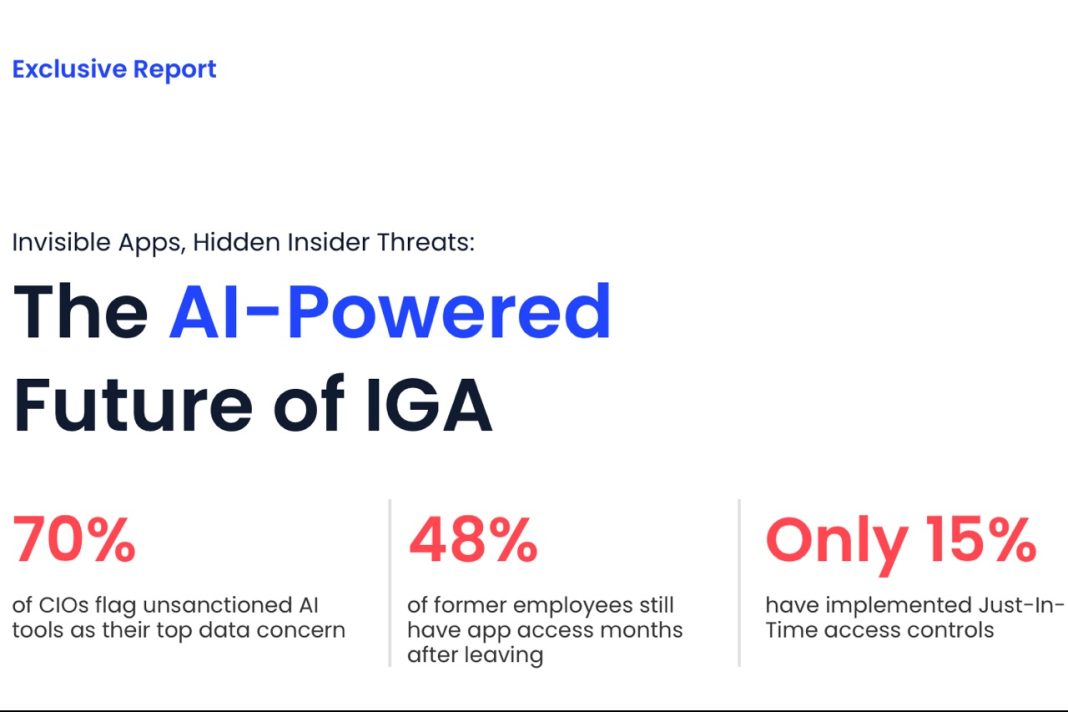 Exclusive Report

Invisible Apps, Hidden Insider Threats:

The AI-Powered Future of IGA

70%

of CIOs flag unsanctioned AI tools as their top data concern

48%

of former employees still have app access months after leaving

Only 15%

have implemented Just-In-Time access controls